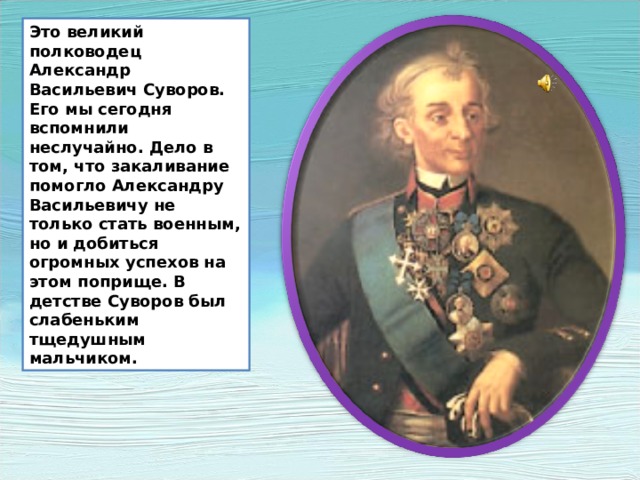 Это великий полководец Александр Васильевич Суворов. Его мы сегодня вспомнили неслучайно. Дело в том, что закаливание помогло Александру Васильевичу не только стать военным, но и добиться огромных успехов на этом поприще. В детстве Суворов был слабеньким тщедушным мальчиком.